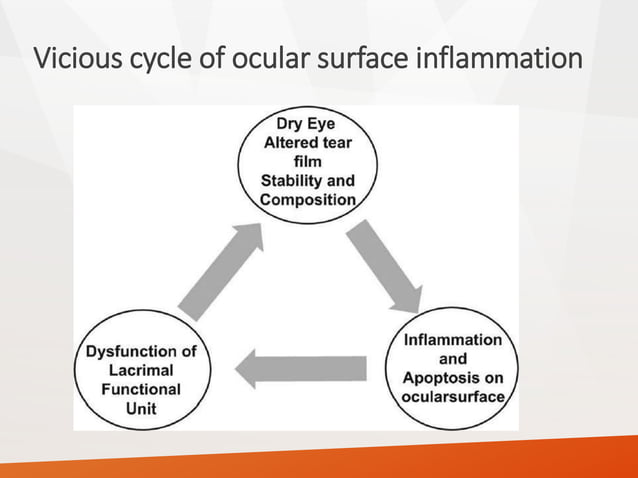 Vicious cycle of ocular surface inflammation

Dry Eye
Altered tear film
Stability and Composition

Inflammation and Apoptosis on ocularsurface

Dysfunction of Lacrimal Functional Unit